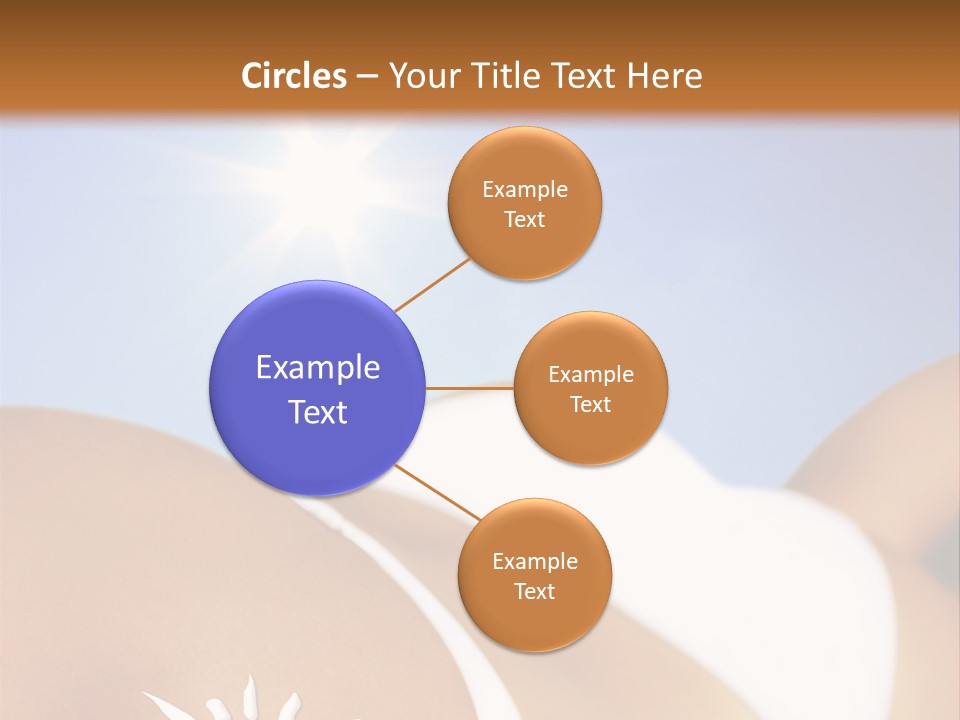 Circles – Your Title Text Here

Example Text

Example Text

Example Text

Example Text